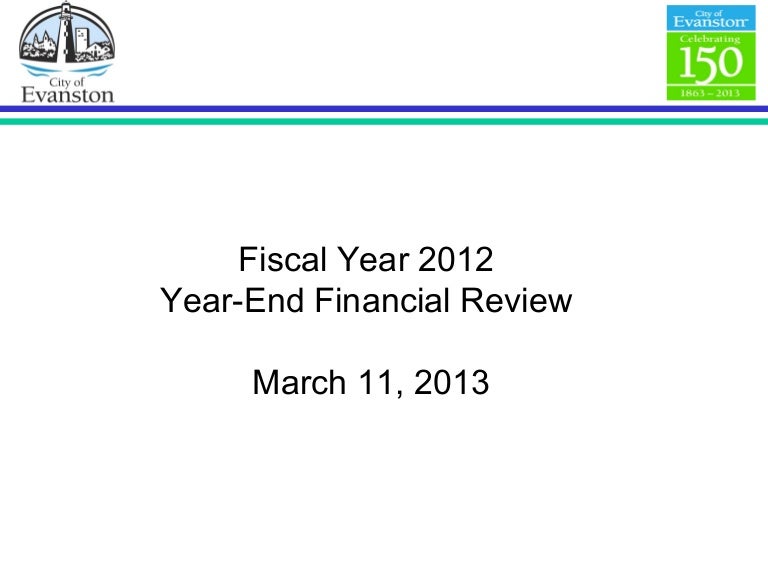 City of
Evanston

City of
Evanston
Celebrating
150
1863 – 2013

Fiscal Year 2012
Year-End Financial Review

March 11, 2013